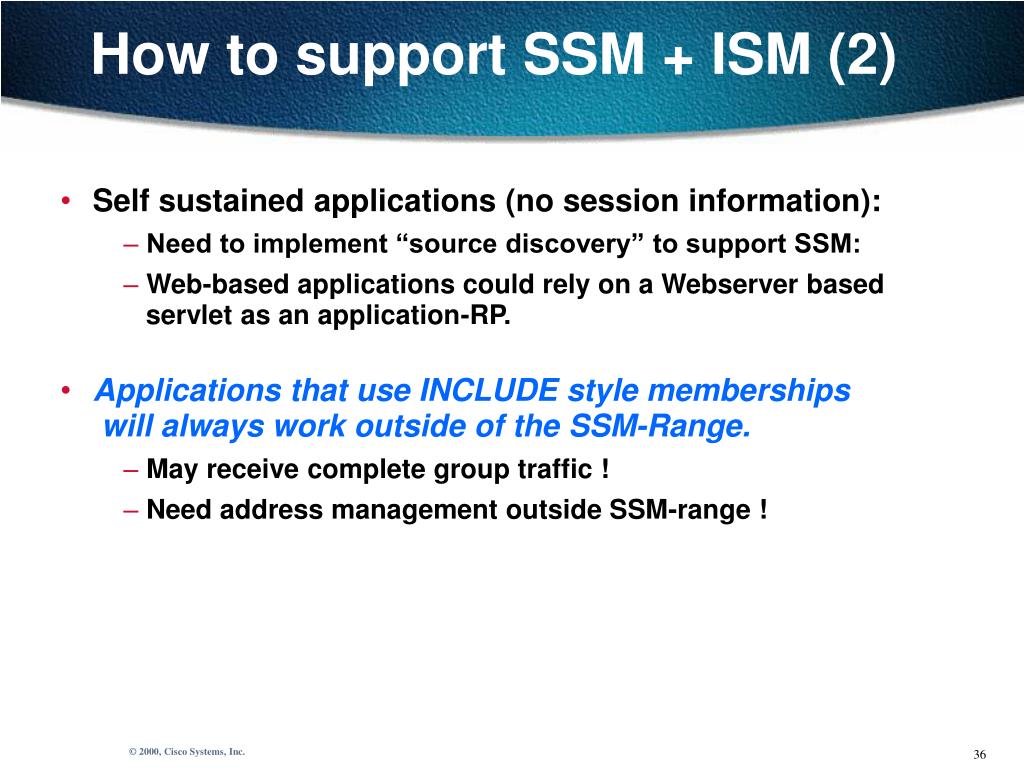 How to support SSM + ISM (2)

• Self sustained applications (no session information):
– Need to implement “source discovery” to support SSM:
– Web-based applications could rely on a Webserver based servlet as an application-RP.

• Applications that use INCLUDE style memberships will always work outside of the SSM-Range.
– May receive complete group traffic !
– Need address management outside SSM-range !

© 2000, Cisco Systems, Inc.

36